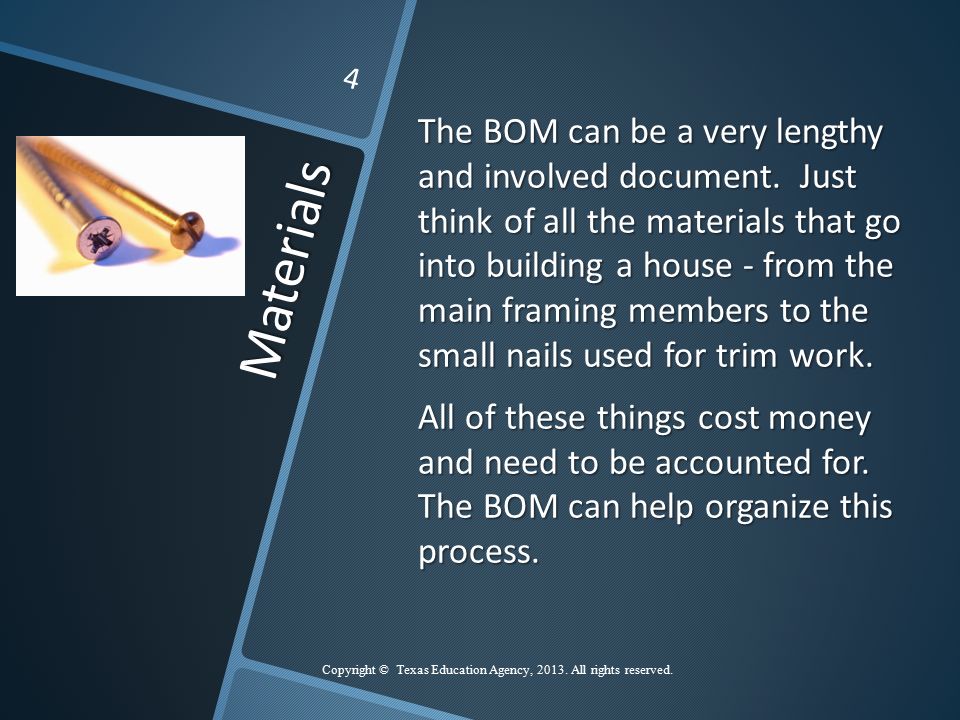 4

Materials

The BOM can be a very lengthy and involved document. Just think of all the materials that go into building a house - from the main framing members to the small nails used for trim work.

All of these things cost money and need to be accounted for. The BOM can help organize this process.

Copyright © Texas Education Agency, 2013. All rights reserved.